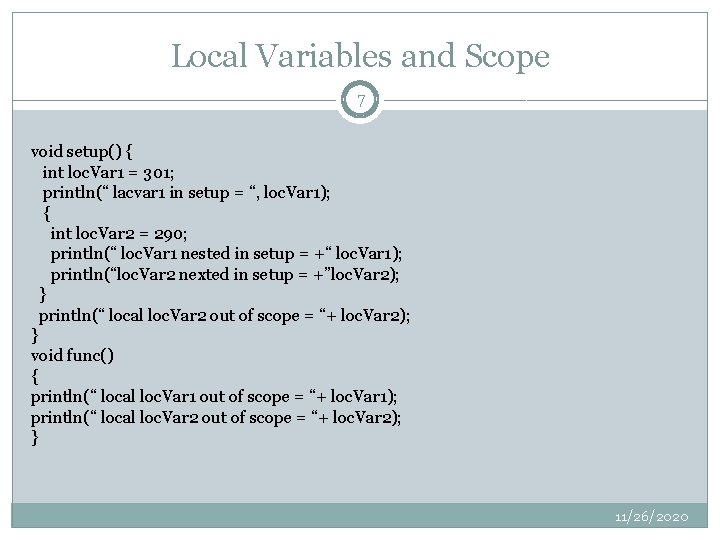 Local Variables and Scope

7

void setup() {
int locVar1 = 301;
println(“ lacvar1 in setup = “, locVar1);
{
int locVar2 = 290;
println(“ locVar1 nested in setup = +“ locVar1);
println(“locVar2 nexted in setup = +”locVar2);
}
println(“ local locVar2 out of scope = “+ locVar2);
}
void func()
{
println(“ local locVar1 out of scope = “+ locVar1);
println(“ local locVar2 out of scope = “+ locVar2);
}

11/26/2020